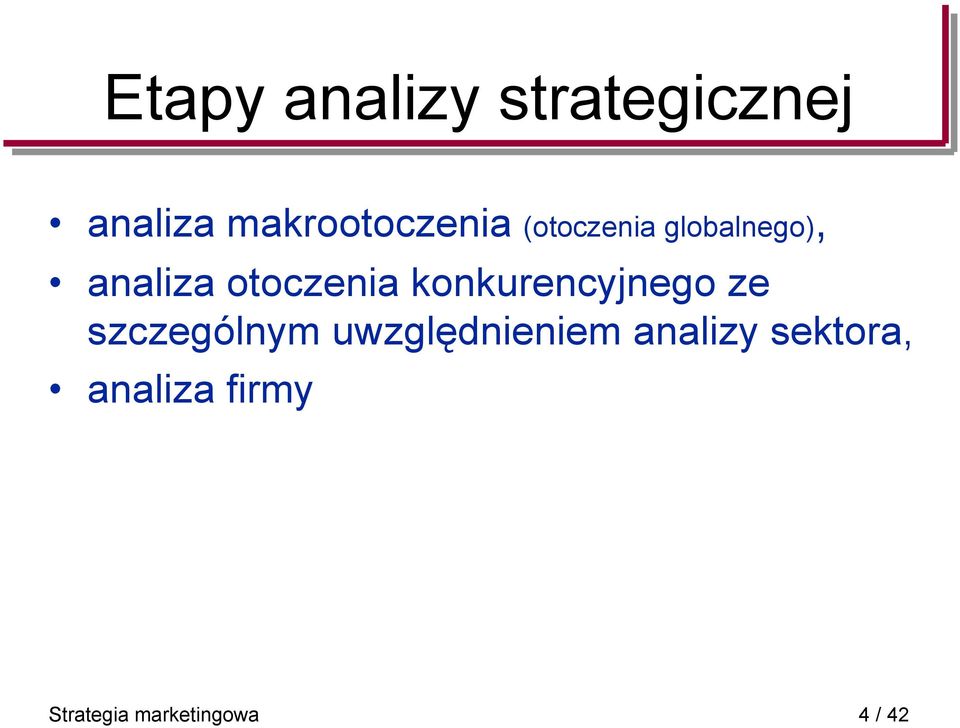 Etapy analizy strategicznej

• analiza makrootoczenia (otoczenia globalnego),
• analiza otoczenia konkurencyjnego ze szczególnym uwzględnieniem analizy sektora,
• analiza firmy

Strategia marketingowa

4 / 42